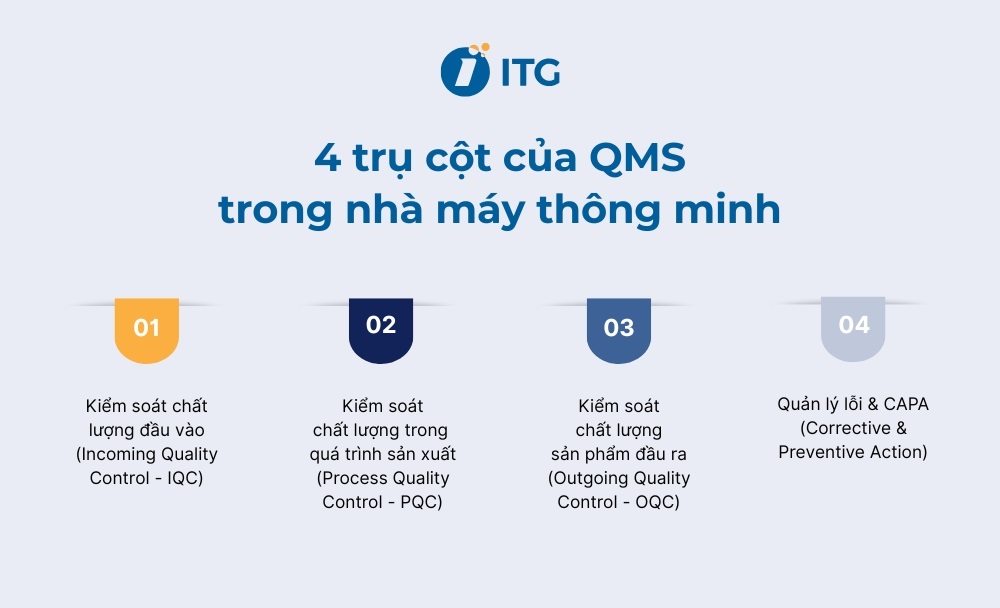 ITG

4 trụ cột của QMS trong nhà máy thông minh

01

Kiểm soát chất lượng đầu vào (Incoming Quality Control - IQC)

02

Kiểm soát chất lượng trong quá trình sản xuất (Process Quality Control - PQC)

03

Kiểm soát chất lượng sản phẩm đầu ra (Outgoing Quality Control - OQC)

04

Quản lý lỗi & CAPA (Corrective & Preventive Action)